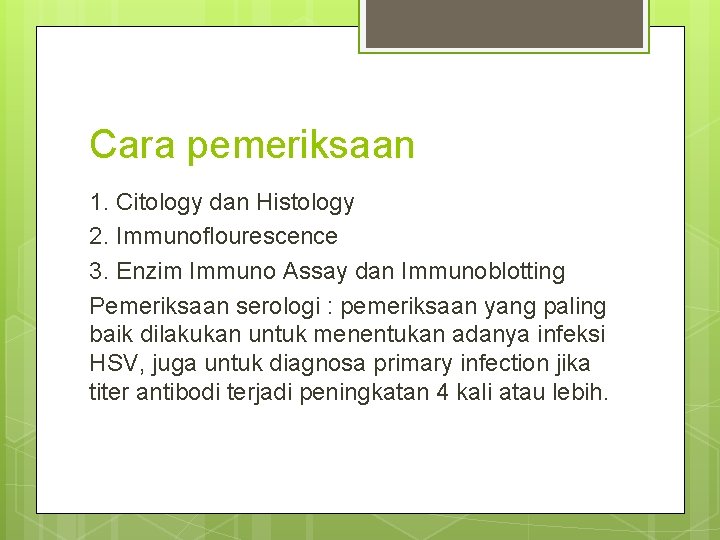 Cara pemeriksaan

1. Citology dan Histology
2. Immunoflourescence
3. Enzim Immuno Assay dan Immunoblotting

Pemeriksaan serologi : pemeriksaan yang paling baik dilakukan untuk menentukan adanya infeksi HSV, juga untuk diagnosa primary infection jika titer antibodi terjadi peningkatan 4 kali atau lebih.